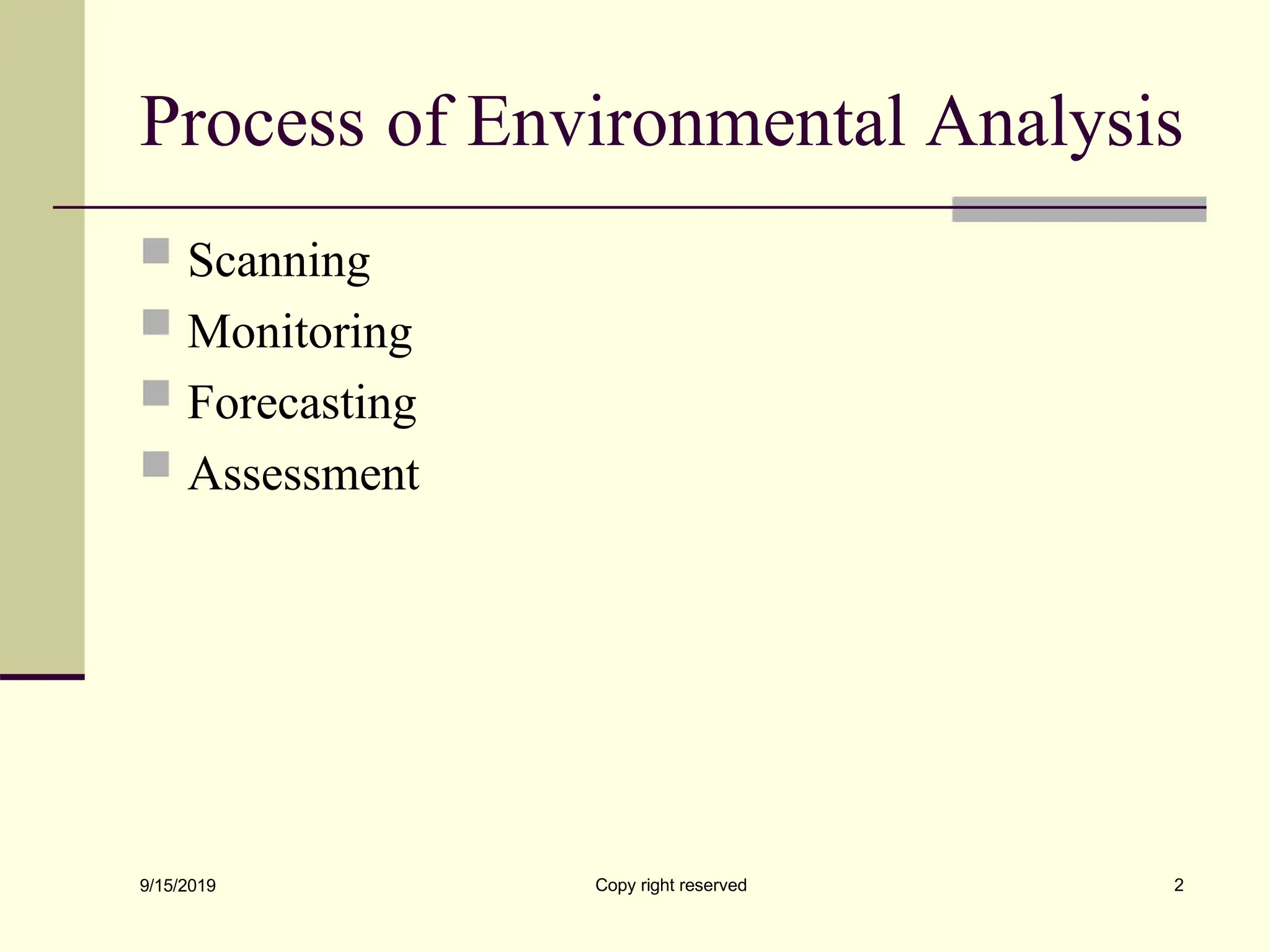 Process of Environmental Analysis

Scanning
Monitoring
Forecasting
Assessment

9/15/2019 Copy right reserved 2